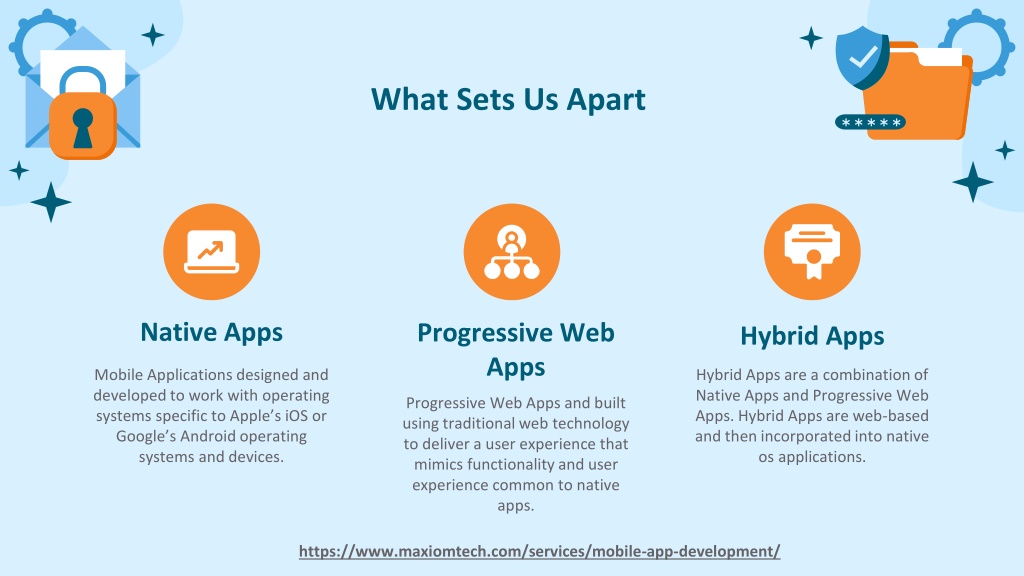 What Sets Us Apart

*****

Native Apps

Mobile Applications designed and developed to work with operating systems specific to Apple's iOS or Google's Android operating systems and devices.

Progressive Web Apps

Progressive Web Apps and built using traditional web technology to deliver a user experience that mimics functionality and user experience common to native apps.

Hybrid Apps

Hybrid Apps are a combination of Native Apps and Progressive Web Apps. Hybrid Apps are web-based and then incorporated into native os applications.

https://www.maxiomtech.com/services/mobile-app-development/